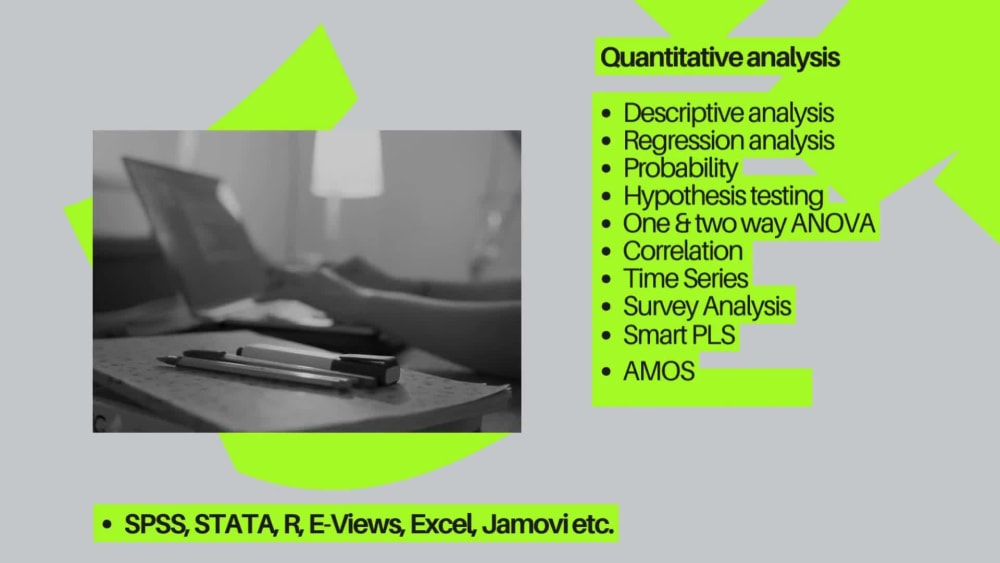 Quantitative analysis

• Descriptive analysis
• Regression analysis
• Probability
• Hypothesis testing
• One & two way ANOVA
• Correlation
• Time Series
• Survey Analysis
• Smart PLS
• AMOS

• SPSS, STATA, R, E-Views, Excel, Jamovi etc.